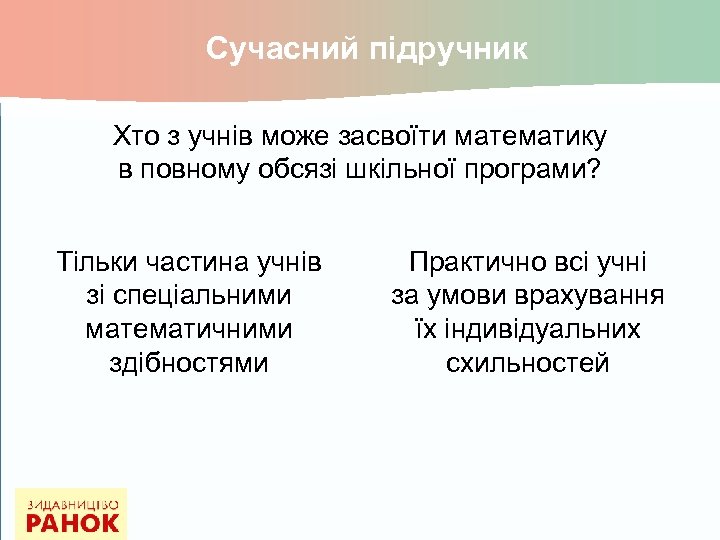 Сучасний підручник

Хто з учнів може засвоїти математику в повному обсязі шкільної програми?

Тільки частина учнів зі спеціальними математичними здібностями

Практично всі учні за умови врахування їх індивідуальних схильностей

ВИДАВНИЦТВО
РАНОК